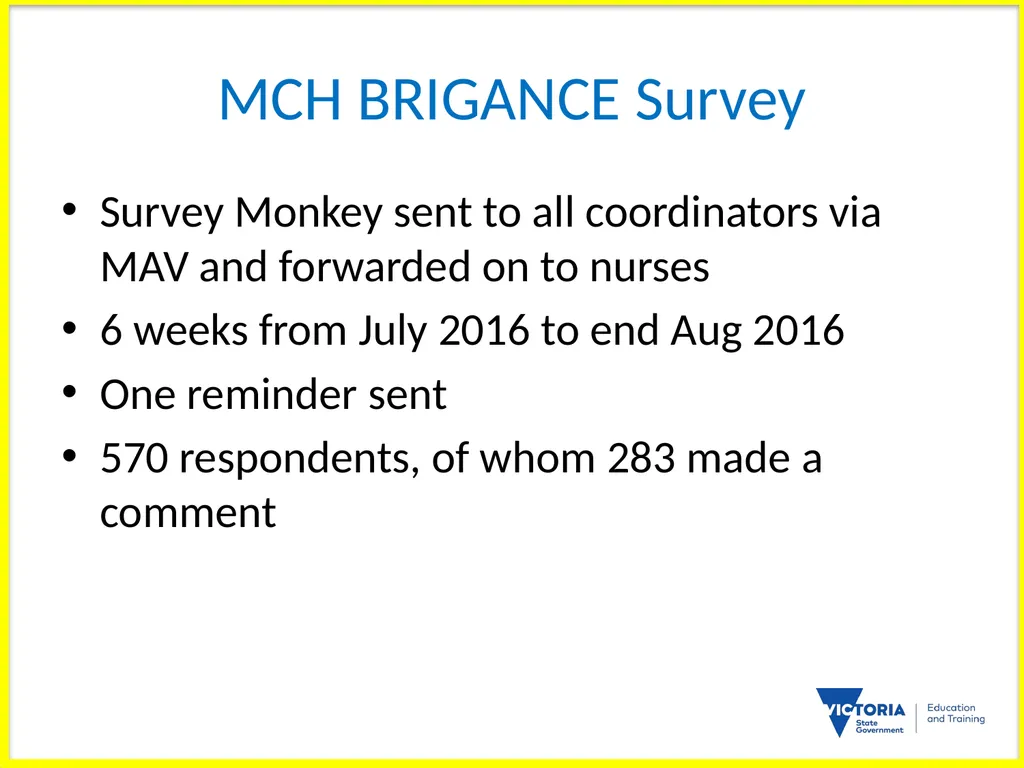 MCH BRIGANCE Survey

• Survey Monkey sent to all coordinators via MAV and forwarded on to nurses
• 6 weeks from July 2016 to end Aug 2016
• One reminder sent
• 570 respondents, of whom 283 made a comment

VICTORIA State Government
Education and Training